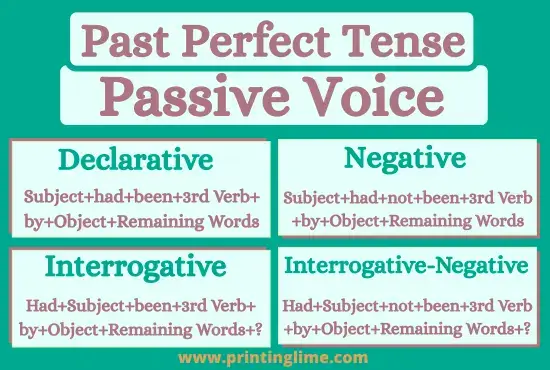 Past Perfect Tense
Passive Voice

Declarative
Subject+had+been+3rd Verb+by+Object+Remaining Words

Negative
Subject+had+not+been+3rd Verb+by+Object+Remaining Words

Interrogative
Had+Subject+been+3rd Verb+by+Object+Remaining Words+?

Interrogative-Negative
Had+Subject+not+been+3rd Verb+by+Object+Remaining Words+?

www.printinglime.com